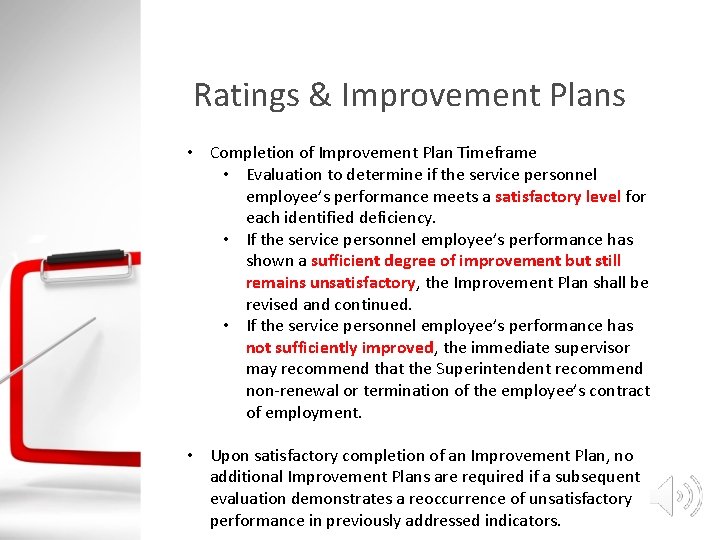 Ratings & Improvement Plans

• Completion of Improvement Plan Timeframe
• Evaluation to determine if the service personnel employee's performance meets a satisfactory level for each identified deficiency.
• If the service personnel employee's performance has shown a sufficient degree of improvement but still remains unsatisfactory, the Improvement Plan shall be revised and continued.
• If the service personnel employee's performance has not sufficiently improved, the immediate supervisor may recommend that the Superintendent recommend non-renewal or termination of the employee's contract of employment.

• Upon satisfactory completion of an Improvement Plan, no additional Improvement Plans are required if a subsequent evaluation demonstrates a reoccurrence of unsatisfactory performance in previously addressed indicators.